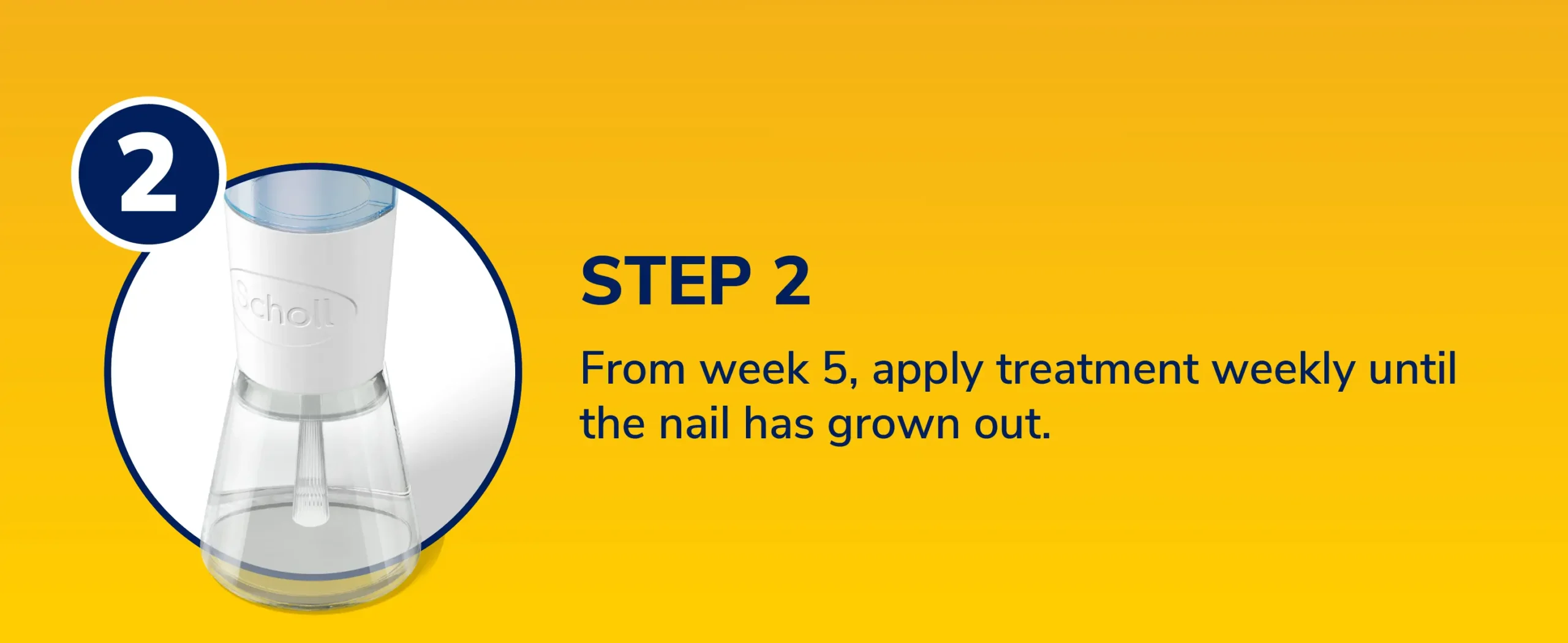 2

Scholl

STEP 2

From week 5, apply treatment weekly until the nail has grown out.